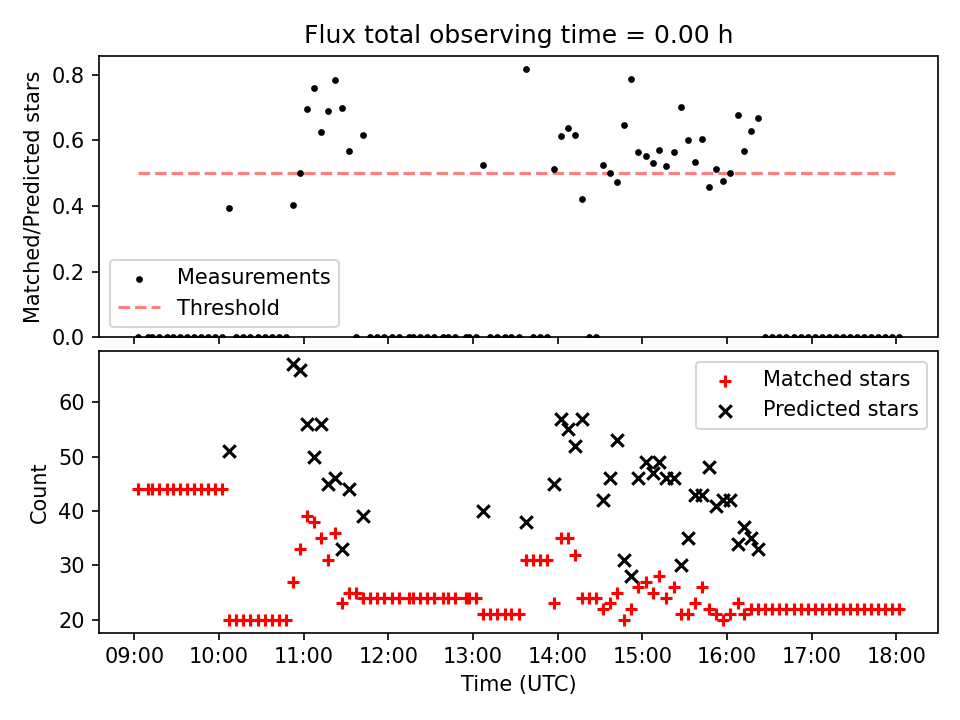 Flux total observing time = 0.00 h

Matched/Predicted stars

0.8
0.6
0.4
0.2
0.0

Measurements
Threshold

Count

60
50
40
30
20

Matched stars
Predicted stars

09:00 10:00 11:00 12:00 13:00 14:00 15:00 16:00 17:00 18:00

Time (UTC)